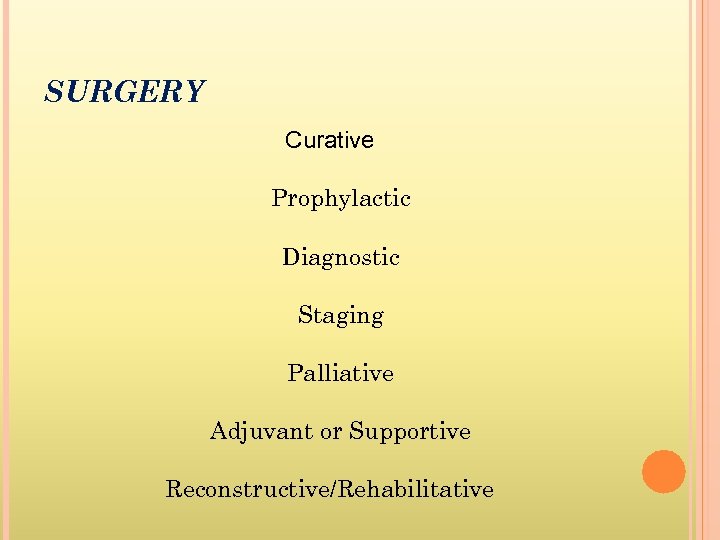 SURGERY

Curative

Prophylactic

Diagnostic

Staging

Palliative

Adjuvant or Supportive

Reconstructive/Rehabilitative